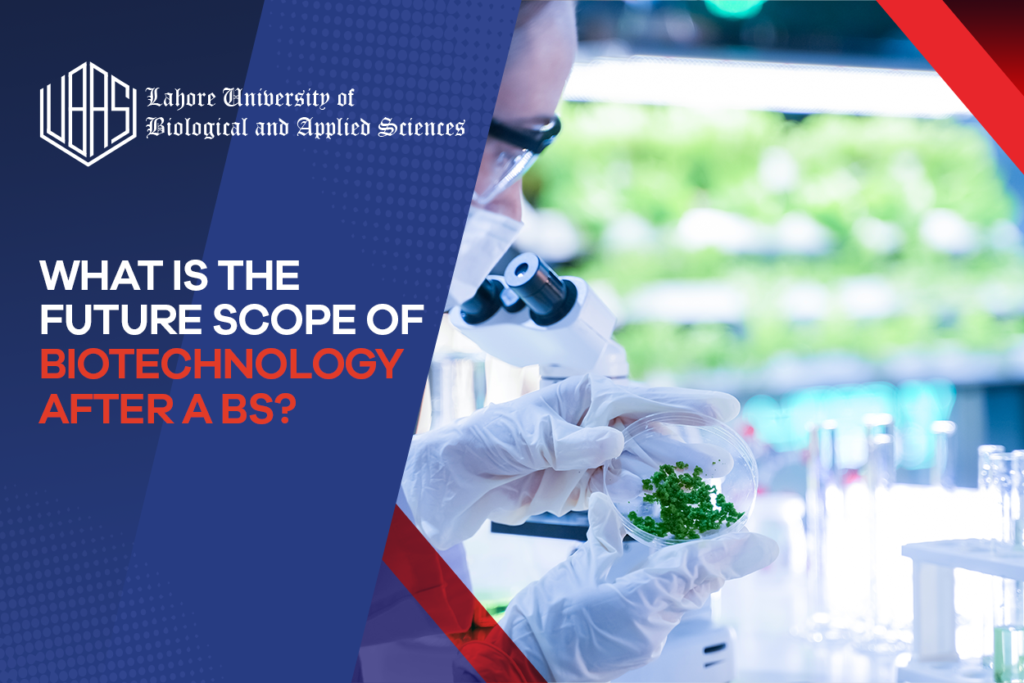 UBAS
Lahore University of Biological and Applied Sciences

WHAT IS THE FUTURE SCOPE OF BIOTECHNOLOGY AFTER A BS?